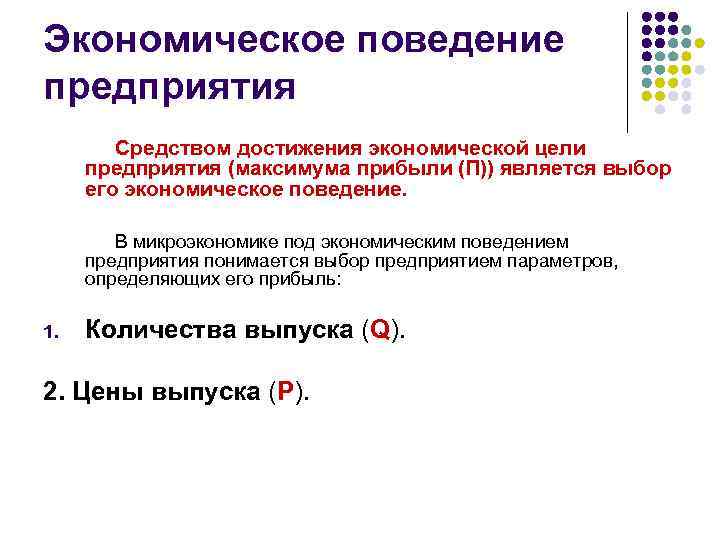 Экономическое поведение предприятия

Средством достижения экономической цели предприятия (максимума прибыли (П)) является выбор его экономическое поведение.

В микроэкономике под экономическим поведением предприятия понимается выбор предприятием параметров, определяющих его прибыль:

1. Количества выпуска (Q).

2. Цены выпуска (P).